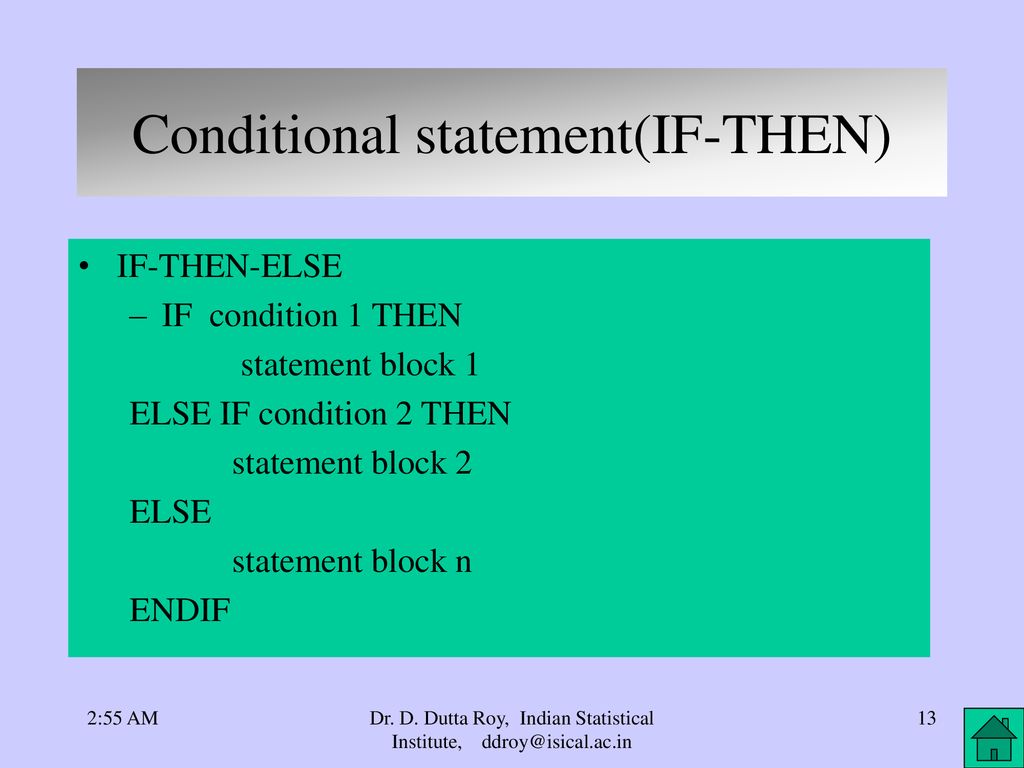 Conditional statement(IF-THEN)

• IF-THEN-ELSE
– IF condition 1 THEN
statement block 1
ELSE IF condition 2 THEN
statement block 2
ELSE
statement block n
ENDIF

2:55 AM

Dr. D. Dutta Roy, Indian Statistical Institute, ddroy@isical.ac.in

13